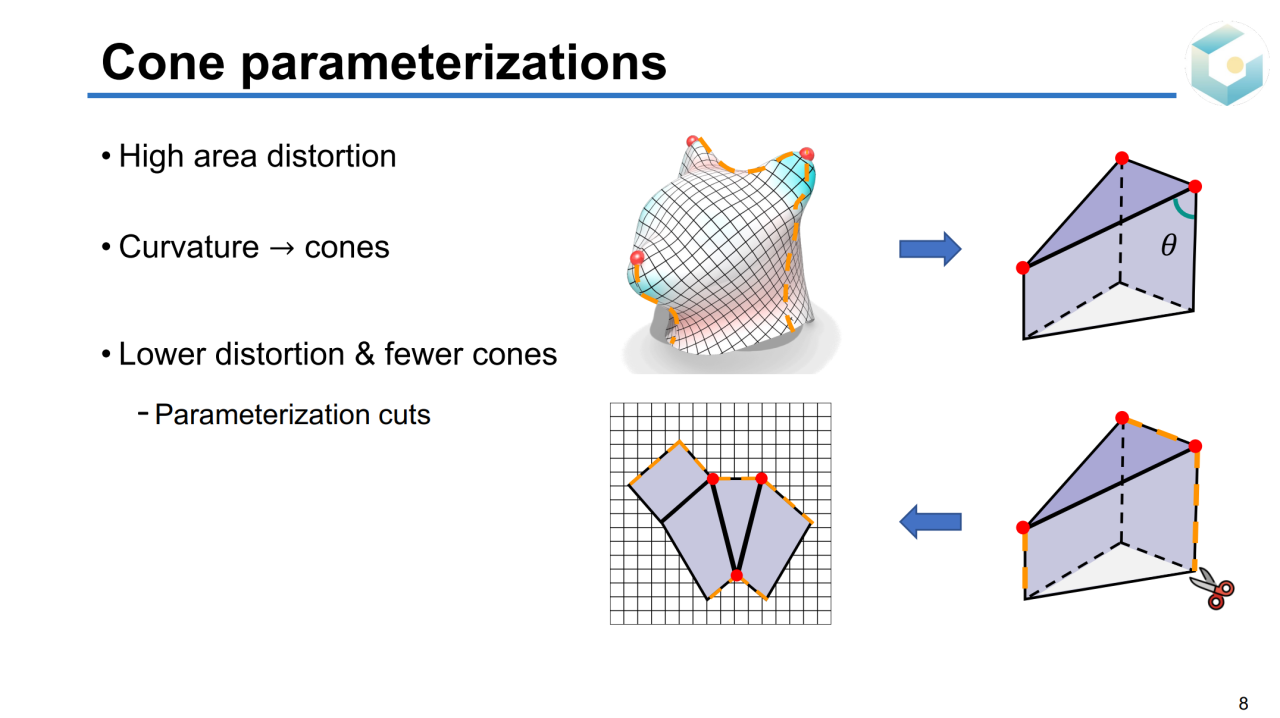 Cone parameterizations

• High area distortion

• Curvature → cones

• Lower distortion & fewer cones

- Parameterization cuts

$\theta$

8